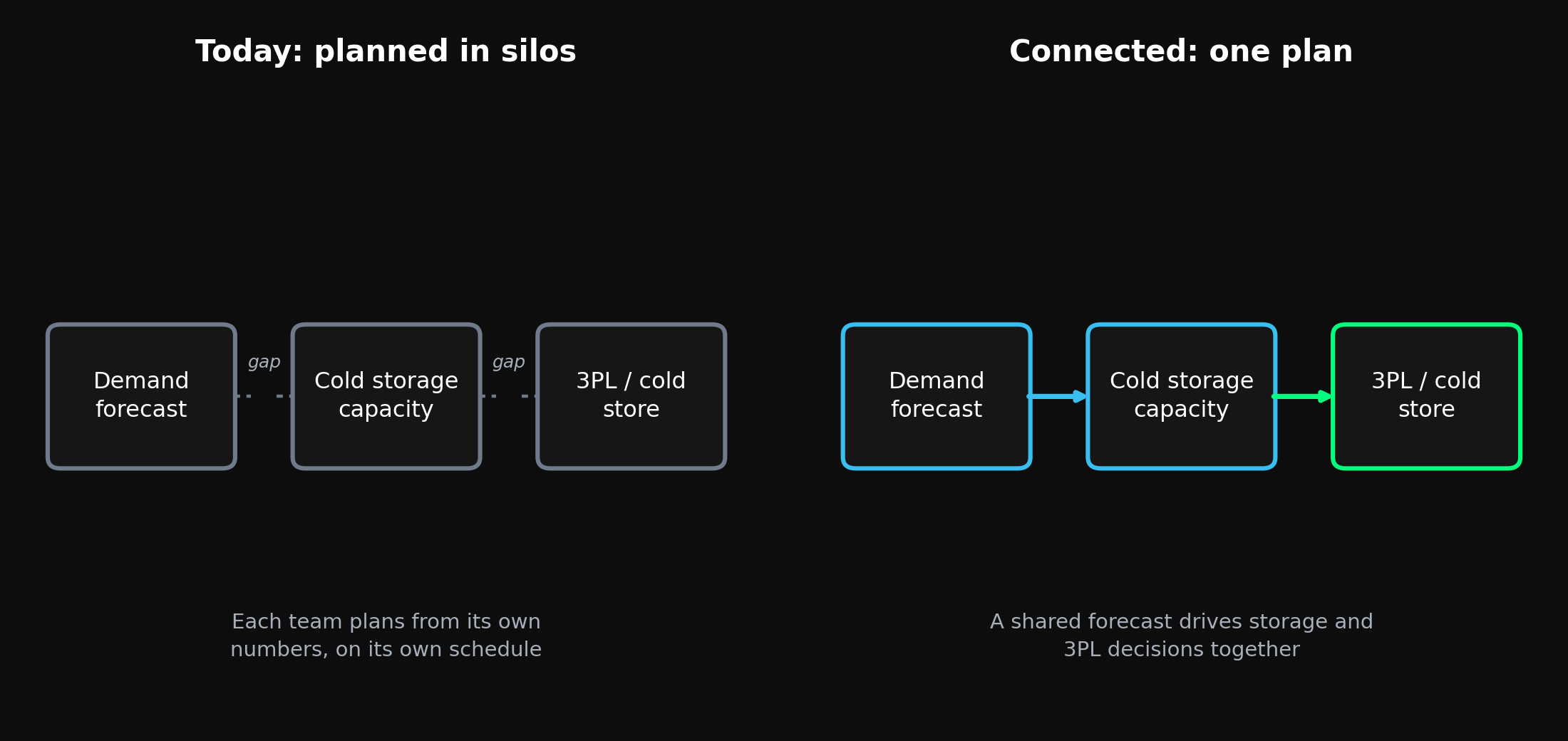 Today: planned in silos

Demand forecast

gap

Cold storage capacity

gap

3PL / cold store

Each team plans from its own numbers, on its own schedule

Connected: one plan

Demand forecast

Cold storage capacity

3PL / cold store

A shared forecast drives storage and 3PL decisions together